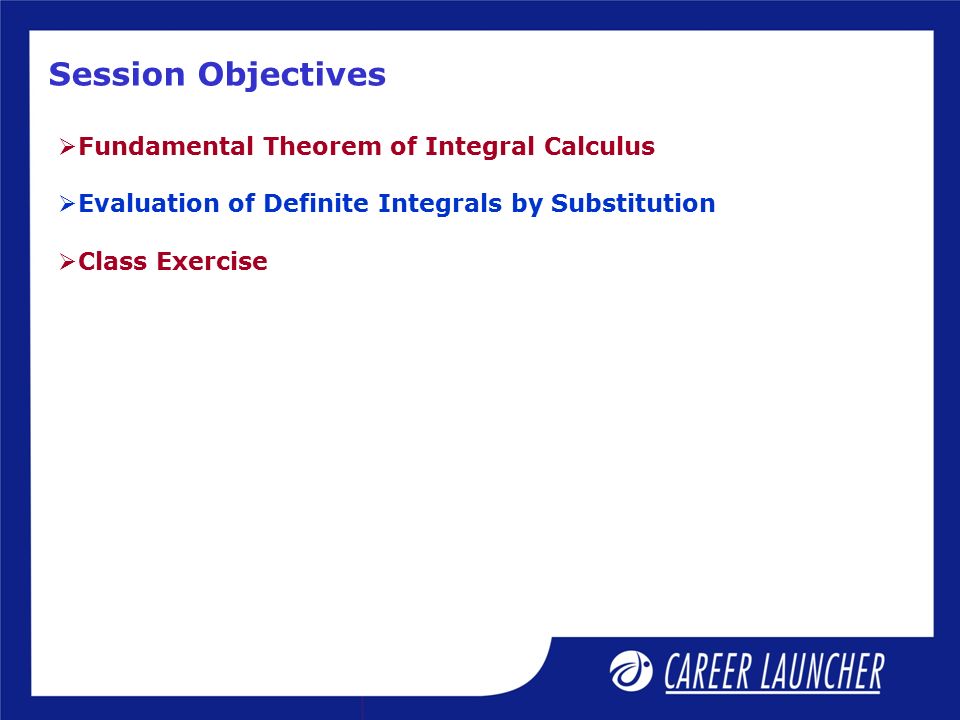 Session Objectives

➢Fundamental Theorem of Integral Calculus

➢Evaluation of Definite Integrals by Substitution

➢Class Exercise

CAREER LAUNCHER